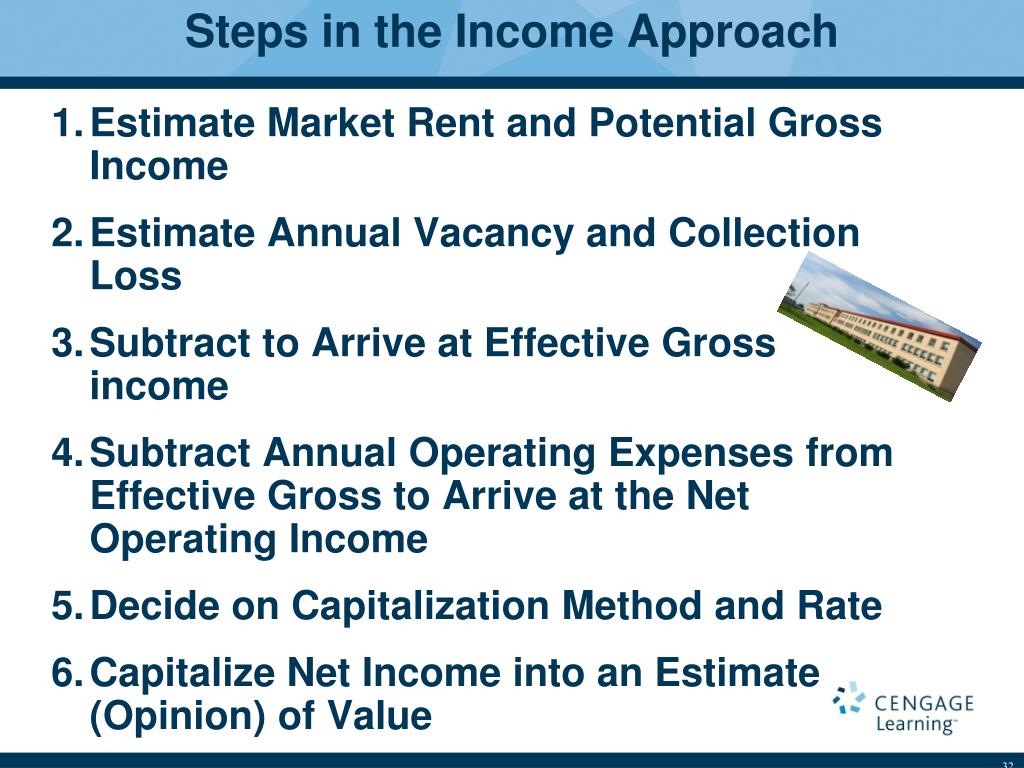 Steps in the Income Approach

1. Estimate Market Rent and Potential Gross Income
2. Estimate Annual Vacancy and Collection Loss
3. Subtract to Arrive at Effective Gross income
4. Subtract Annual Operating Expenses from Effective Gross to Arrive at the Net Operating Income
5. Decide on Capitalization Method and Rate
6. Capitalize Net Income into an Estimate (Opinion) of Value

CENGAGE Learning™

32